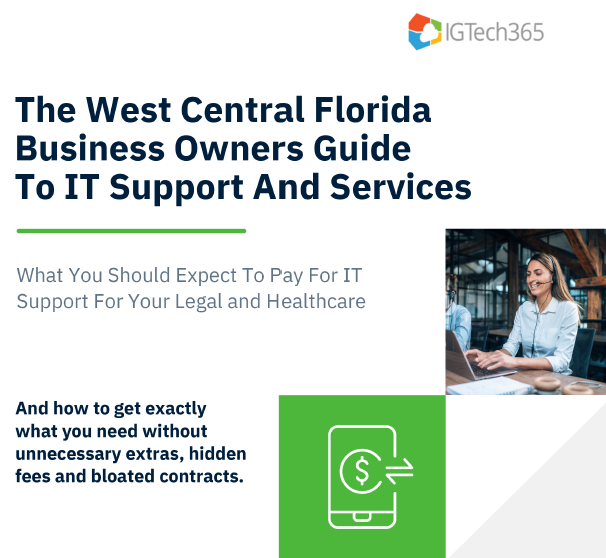 IGTech365

The West Central Florida Business Owners Guide To IT Support And Services

What You Should Expect To Pay For IT Support For Your Legal and Healthcare

And how to get exactly what you need without unnecessary extras, hidden fees and bloated contracts.

$